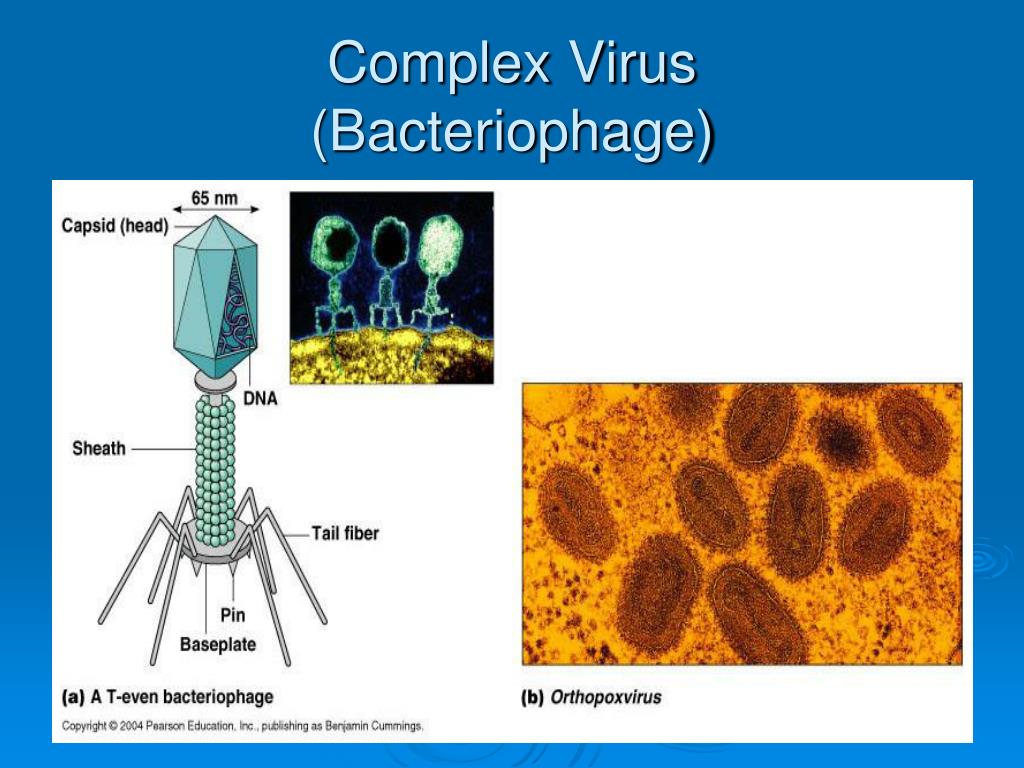 Complex Virus (Bacteriophage)

65 nm

Capsid (head)

DNA

Sheath

Tail fiber

Pin

Baseplate

(a) A T-even bacteriophage

(b) Orthopoxvirus

Copyright © 2004 Pearson Education, Inc., publishing as Benjamin Cummings.